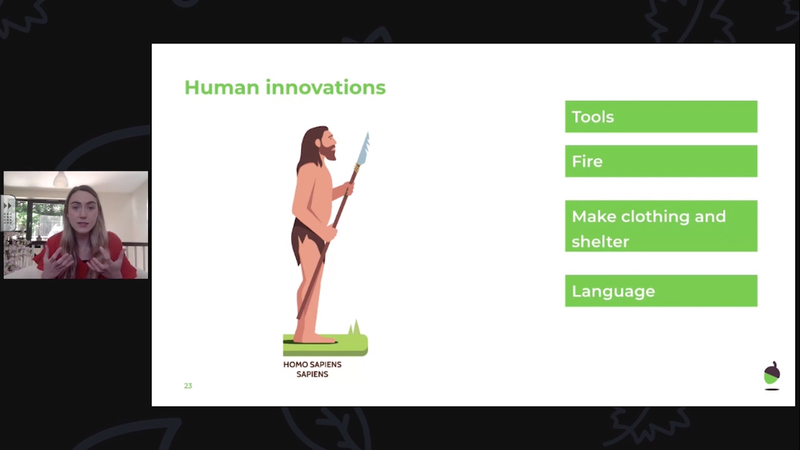 Human innovations

HOMO SAPIENS SAPIENS

Tools

Fire

Make clothing and shelter

Language

23